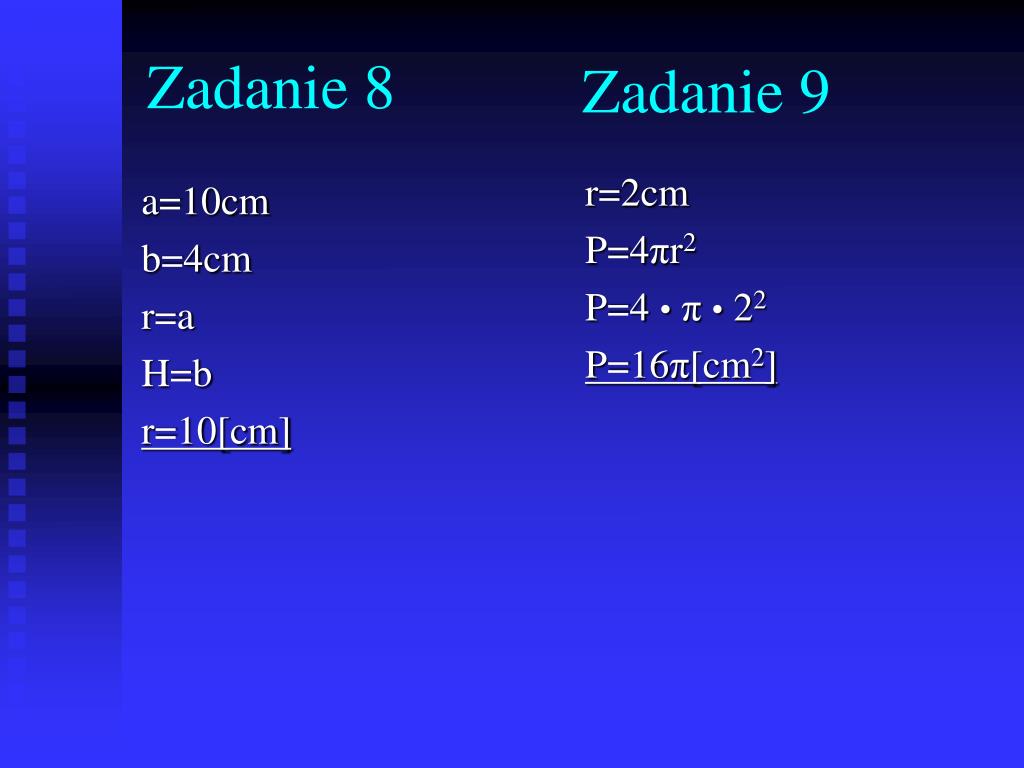 Zadanie 8

a=10cm

b=4cm

r=a

H=b

r=10[cm]

Zadanie 9

r=2cm

$P=4\pi r^2$

$P=4 \cdot \pi \cdot 2^2$

$P=16\pi[cm^2]$